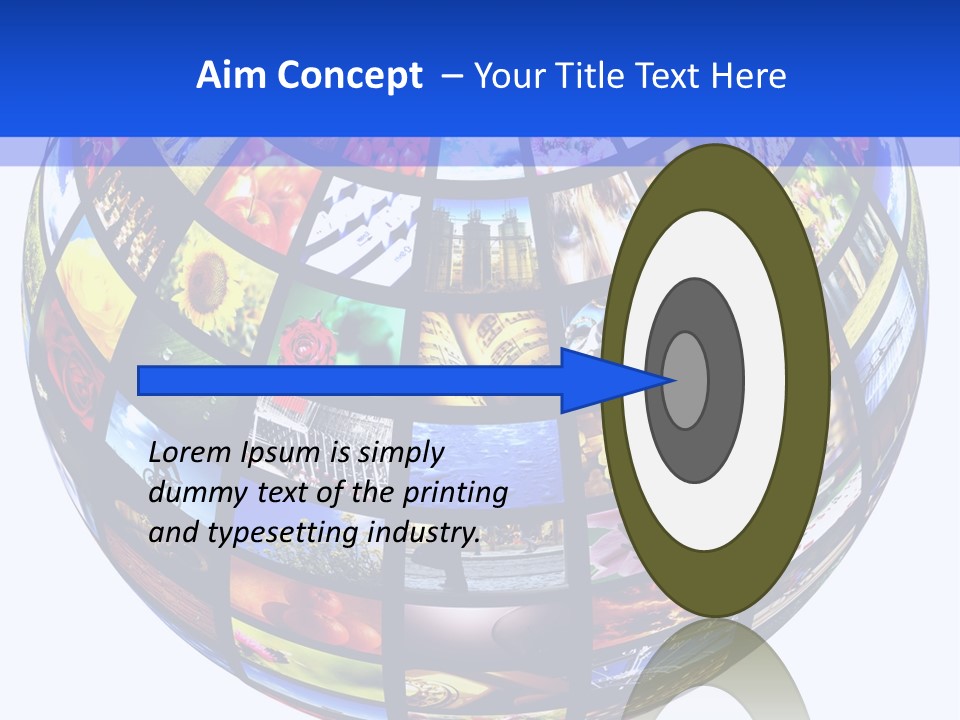 Aim Concept – Your Title Text Here

Lorem Ipsum is simply dummy text of the printing and typesetting industry.